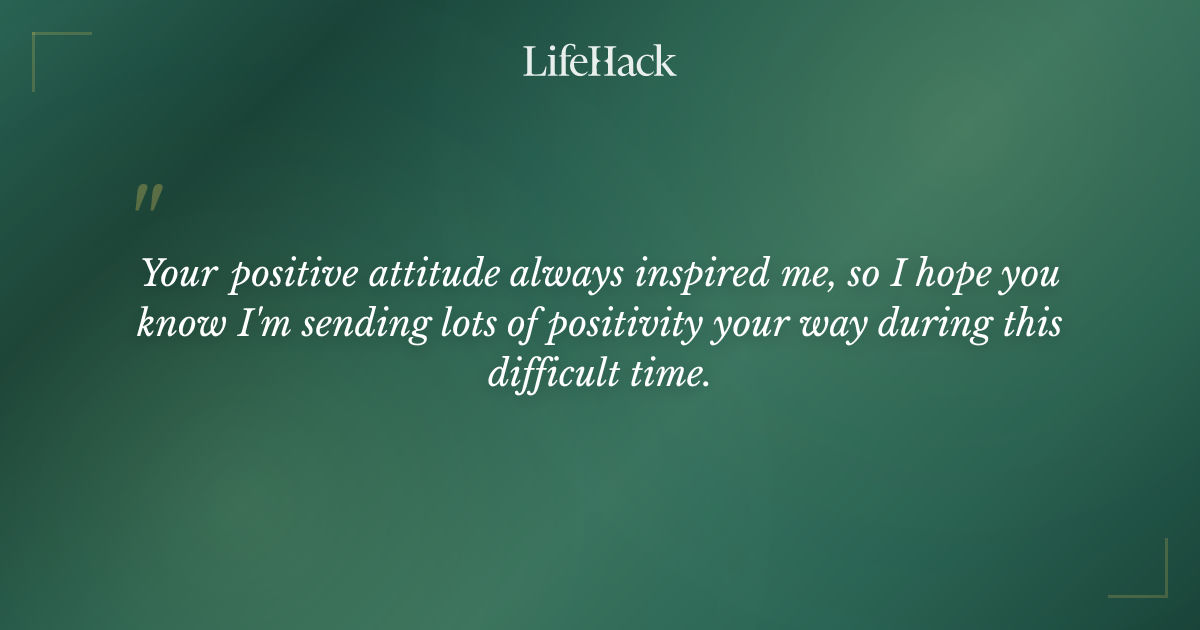 LifeHack

"

Your positive attitude always inspired me, so I hope you know I'm sending lots of positivity your way during this difficult time.